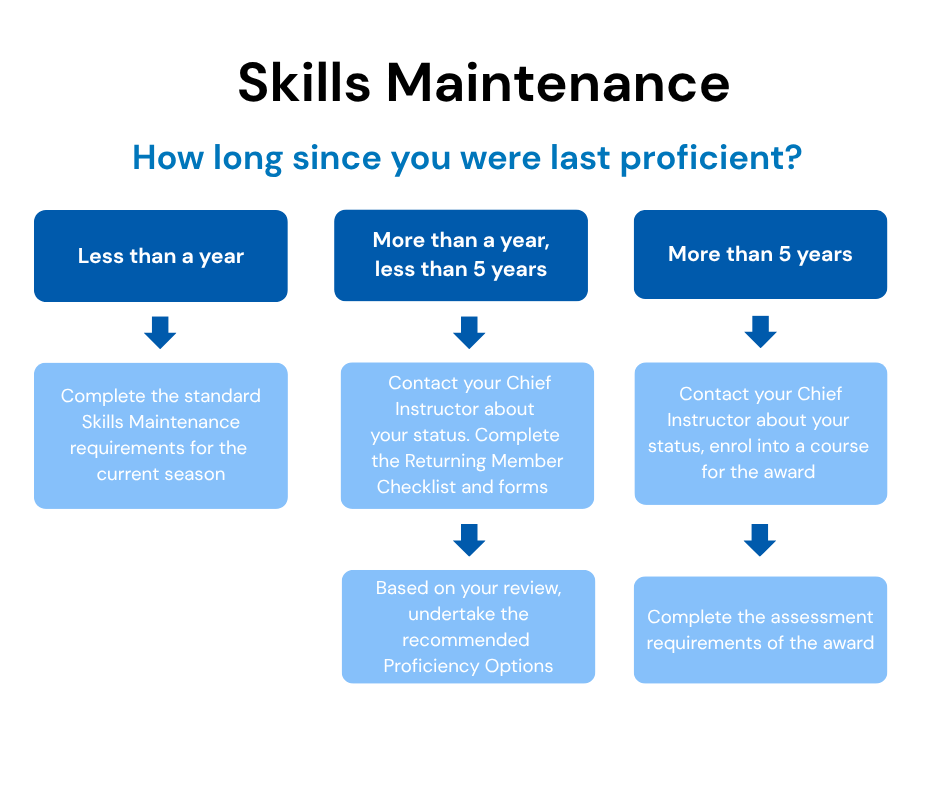 Skills Maintenance

How long since you were last proficient?

Less than a year

Complete the standard Skills Maintenance requirements for the current season

More than a year, less than 5 years

Contact your Chief Instructor about your status. Complete the Returning Member Checklist and forms

Based on your review, undertake the recommended Proficiency Options

More than 5 years

Contact your Chief Instructor about your status, enrol into a course for the award

Complete the assessment requirements of the award